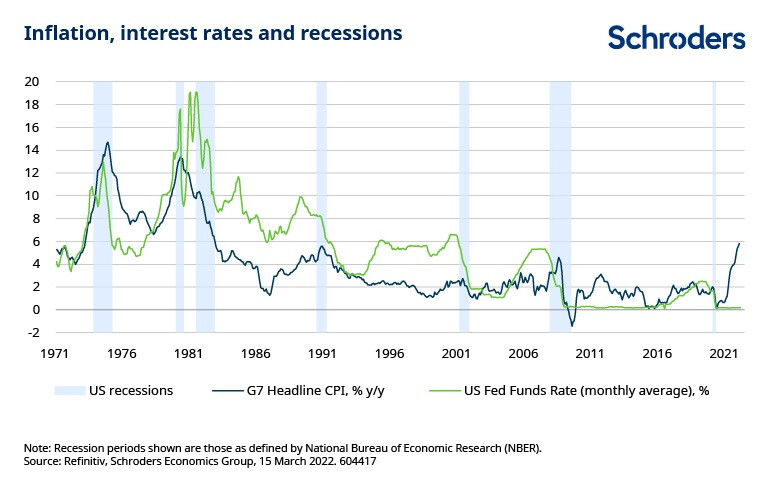 Inflation, interest rates and recessions

Schroders

20
18
16
14
12
10
8
6
4
2
0
-2

1971 1976 1981 1986 1991 1996 2001 2006 2011 2016 2021

US recessions
G7 Headline CPI, % y/y
US Fed Funds Rate (monthly average), %

Note: Recession periods shown are those as defined by National Bureau of Economic Research (NBER).
Source: Refinitiv, Schroders Economics Group, 15 March 2022. 604417